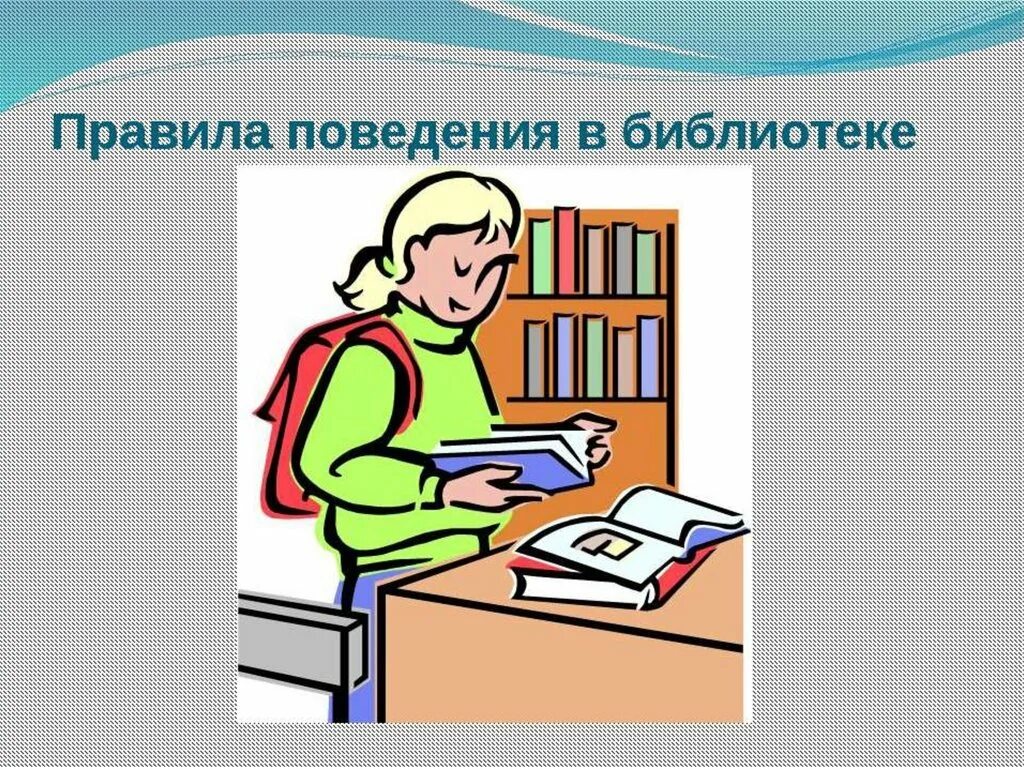 Правила поведения в библиотеке